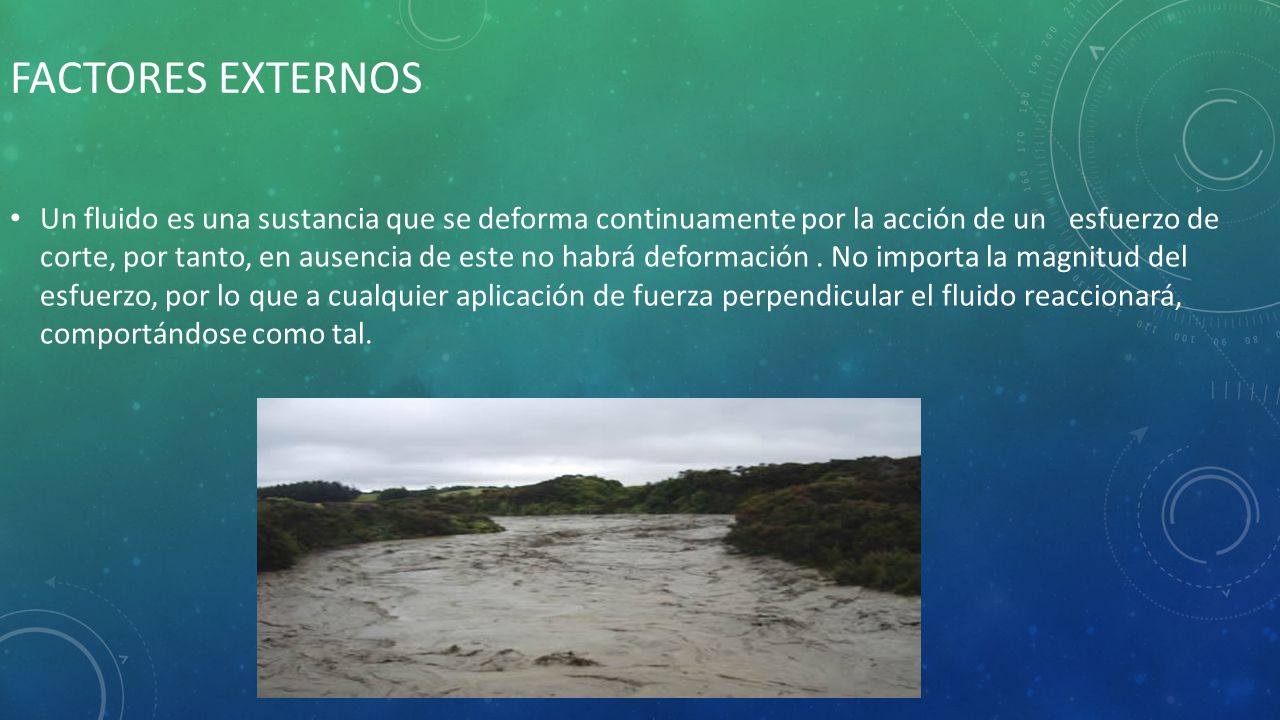 FACTORES EXTERNOS

• Un fluido es una sustancia que se deforma continuamente por la acción de un esfuerzo de corte, por tanto, en ausencia de este no habrá deformación . No importa la magnitud del esfuerzo, por lo que a cualquier aplicación de fuerza perpendicular el fluido reaccionará, comportándose como tal.